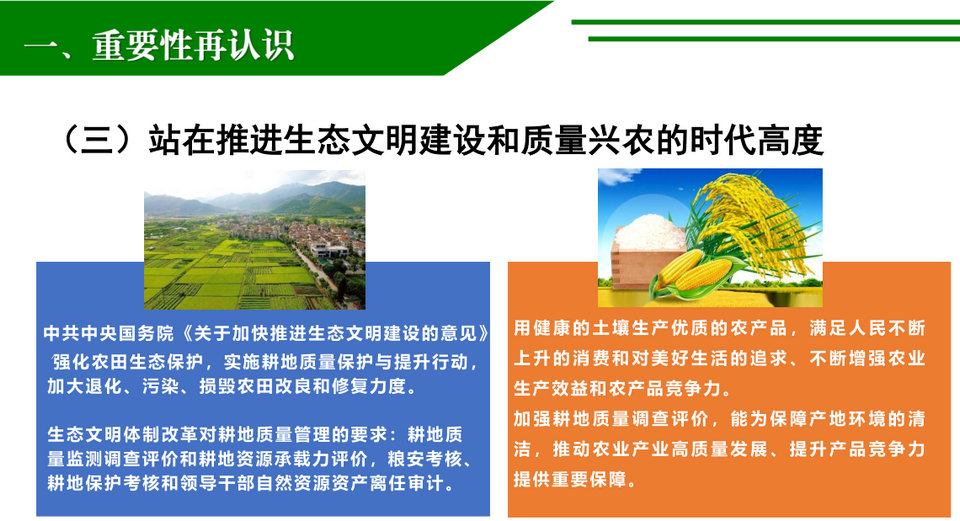 一、重要性再认识

（三）站在推进生态文明建设和质量兴农的时代高度

中共中央国务院《关于加快推进生态文明建设的意见》强化农田生态保护，实施耕地质量保护与提升行动，加大退化、污染、损毁农田改良和修复力度。

生态文明体制改革对耕地质量管理的要求：耕地质量监测调查评价和耕地资源承载力评价，粮安考核、耕地保护考核和领导干部自然资源资产离任审计。

用健康的土壤生产优质的农产品，满足人民不断上升的消费和对美好生活的追求、不断增强农业生产效益和农产品竞争力。

加强耕地质量调查评价，能为保障产地环境的清洁，推动农业产业高质量发展、提升产品竞争力提供重要保障。